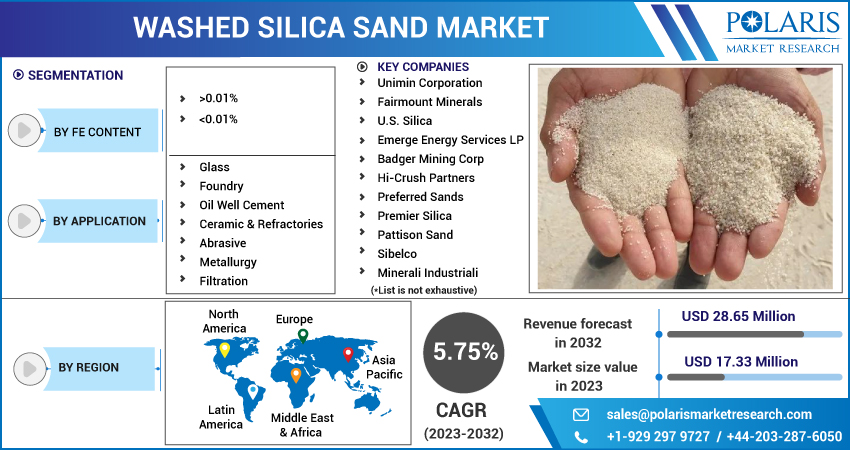 WASHED SILICA SAND MARKET

POLARIS
MARKET RESEARCH

SEGMENTATION

BY FE CONTENT
>0.01%
<0.01%

BY APPLICATION
Glass
Foundry
Oil Well Cement
Ceramic & Refractories
Abrasive
Metallurgy
Filtration

KEY COMPANIES
Unimin Corporation
Fairmount Minerals
U.S. Silica
Emerge Energy Services LP
Badger Mining Corp
Hi-Crush Partners
Preferred Sands
Premier Silica
Pattison Sand
Sibelco
Minerali Industriali
(*List is not exhaustive)

BY REGION
North America
Europe
Asia Pacific
Latin America
Middle East & Africa

5.75%
CAGR
(2023-2032)

Revenue forecast in 2032
USD 28.65 Million
Market size value in 2023
USD 17.33 Million

sales@polarismarketresearch.com
+1-929 297 9727 / +44-203-287-6050